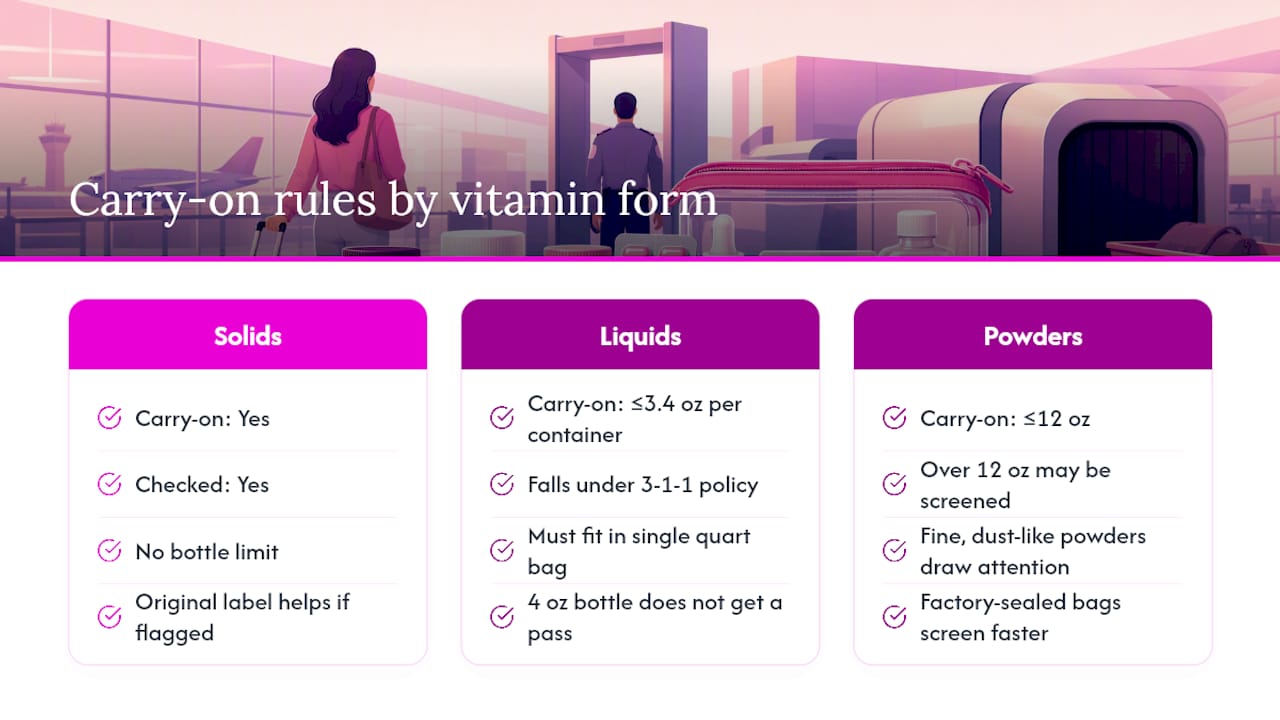 Carry-on rules by vitamin form

Solids

Carry-on: Yes

Checked: Yes

No bottle limit

Original label helps if flagged

Liquids

Carry-on: ≤3.4 oz per container

Falls under 3-1-1 policy

Must fit in single quart bag

4 oz bottle does not get a pass

Powders

Carry-on: ≤12 oz

Over 12 oz may be screened

Fine, dust-like powders draw attention

Factory-sealed bags screen faster